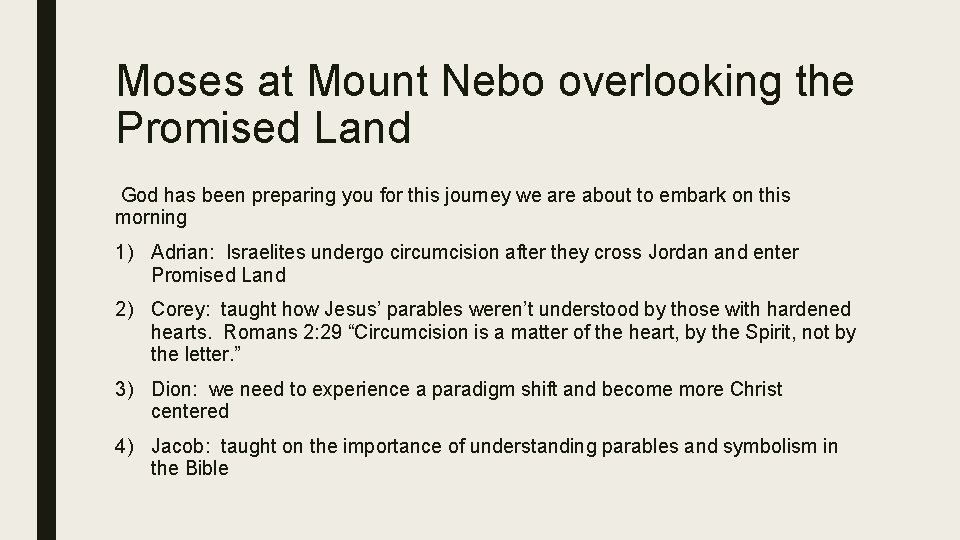 Moses at Mount Nebo overlooking the Promised Land

God has been preparing you for this journey we are about to embark on this morning

1) Adrian: Israelites undergo circumcision after they cross Jordan and enter Promised Land

2) Corey: taught how Jesus' parables weren't understood by those with hardened hearts. Romans 2:29 "Circumcision is a matter of the heart, by the Spirit, not by the letter."

3) Dion: we need to experience a paradigm shift and become more Christ centered

4) Jacob: taught on the importance of understanding parables and symbolism in the Bible